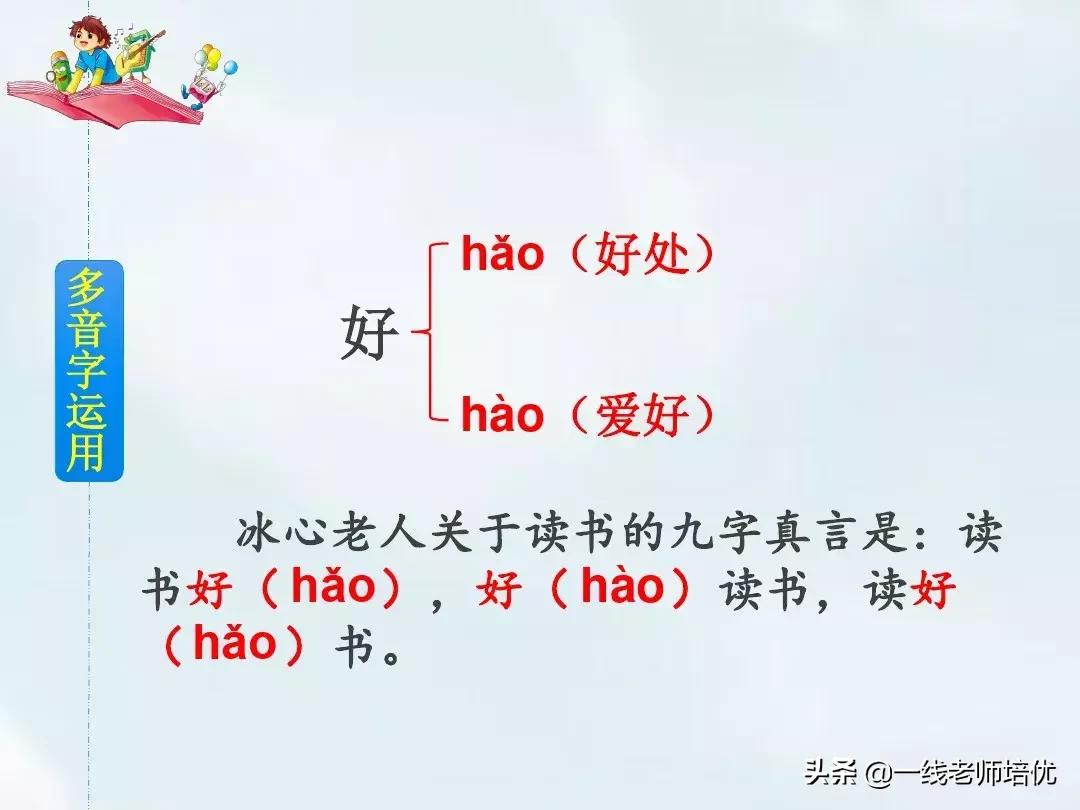 多音字运用

好 hǎo（好处）
hào（爱好）

冰心老人关于读书的九字真言是：读书好（hǎo），好（hào）读书，读好（hǎo）书。

头条 @一线老师培优